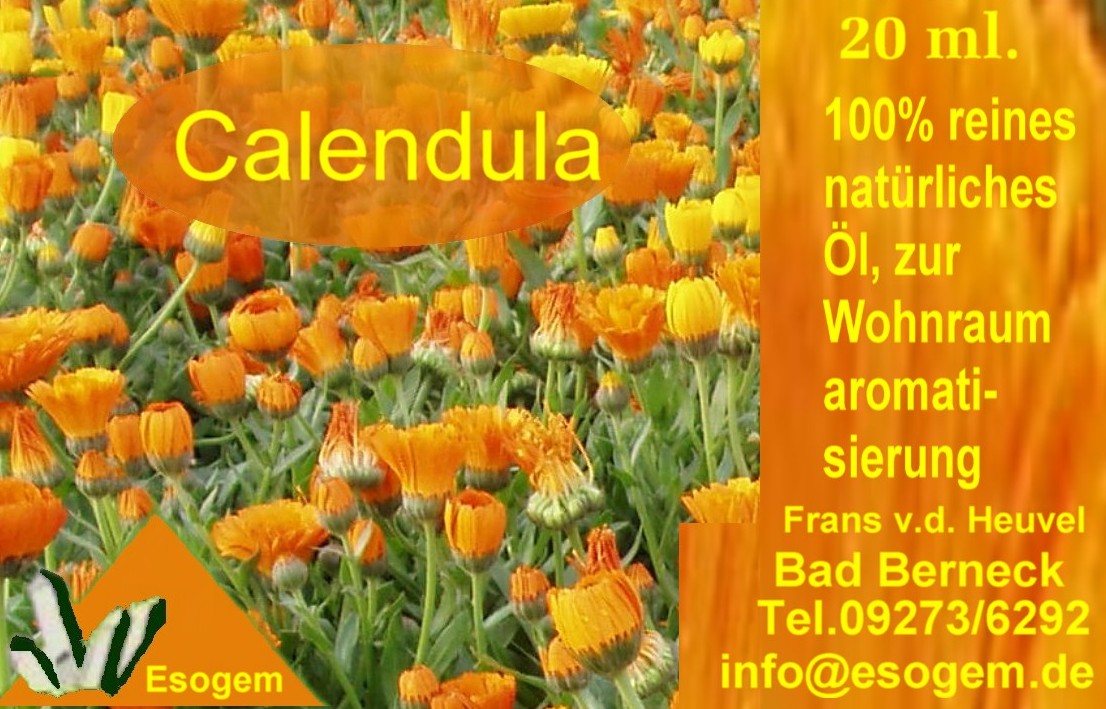 Calendula

20 ml.

100% reines natürliches Öl, zur Wohnraum aromatisierung

Frans v.d. Heuvel

Bad Berneck

Tel.09273/6292

info@esogem.de

Esogem